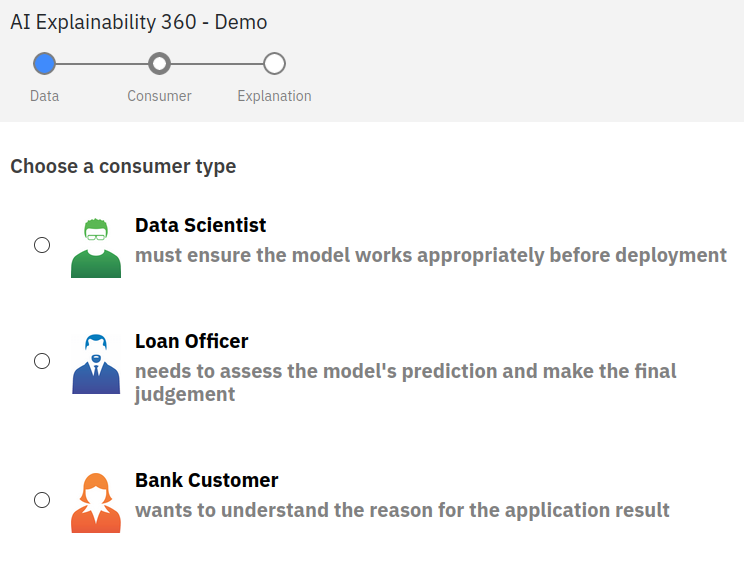 AI Explainability 360 - Demo

Data

Consumer

Explanation

Choose a consumer type

Data Scientist
must ensure the model works appropriately before deployment

Loan Officer
needs to assess the model's prediction and make the final judgement

Bank Customer
wants to understand the reason for the application result